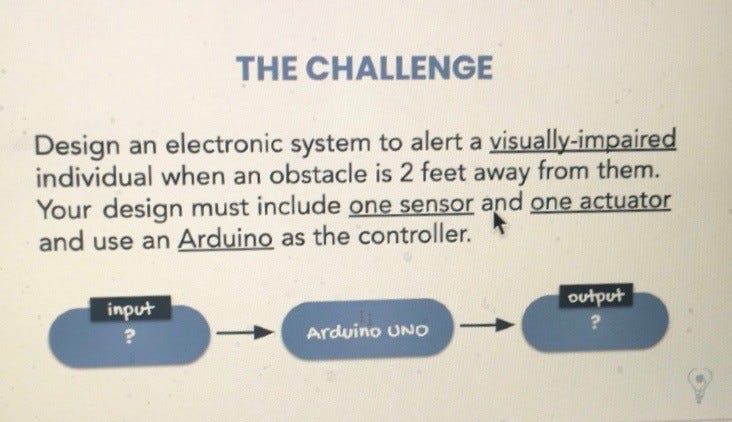 THE CHALLENGE

Design an electronic system to alert a visually-impaired individual when an obstacle is 2 feet away from them. Your design must include one sensor and one actuator and use an Arduino as the controller.

input
?

Arduino UNO

output
?